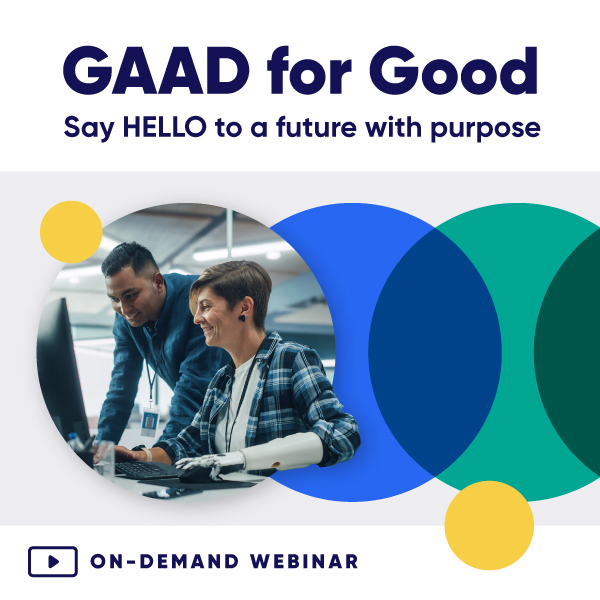 GAAD for Good

Say HELLO to a future with purpose

ON-DEMAND WEBINAR